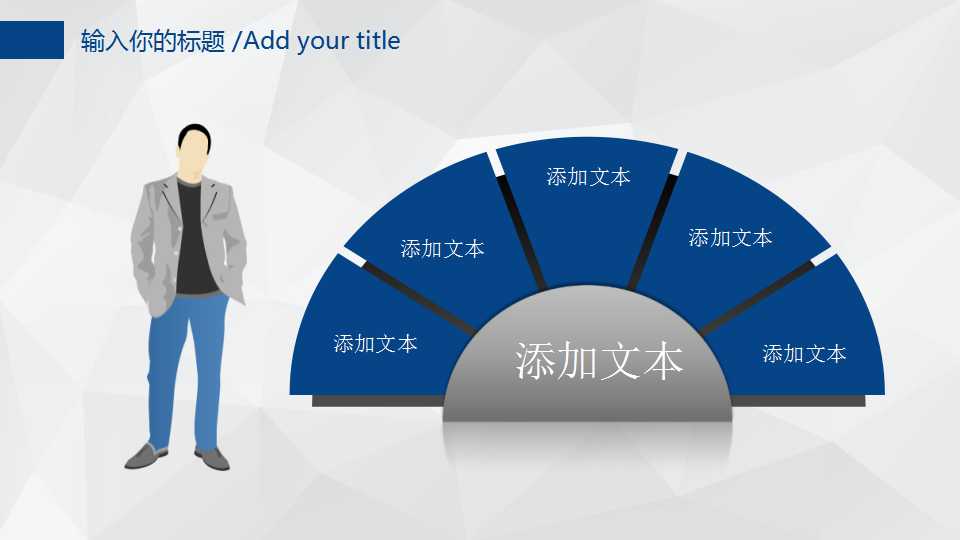 输入你的标题 /Add your title

添加文本

添加文本

添加文本

添加文本

添加文本

添加文本